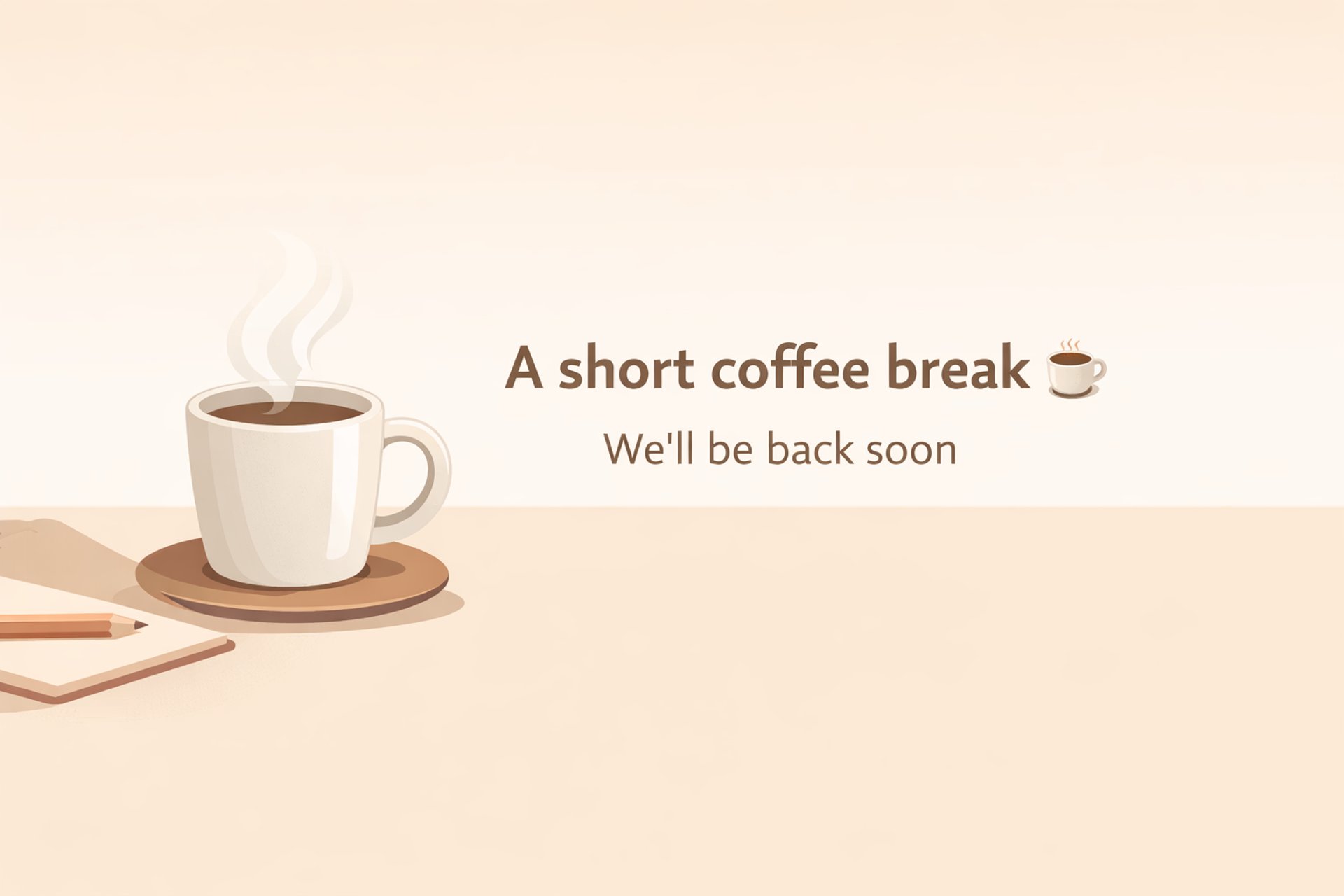 A short coffee break ☕

We'll be back soon